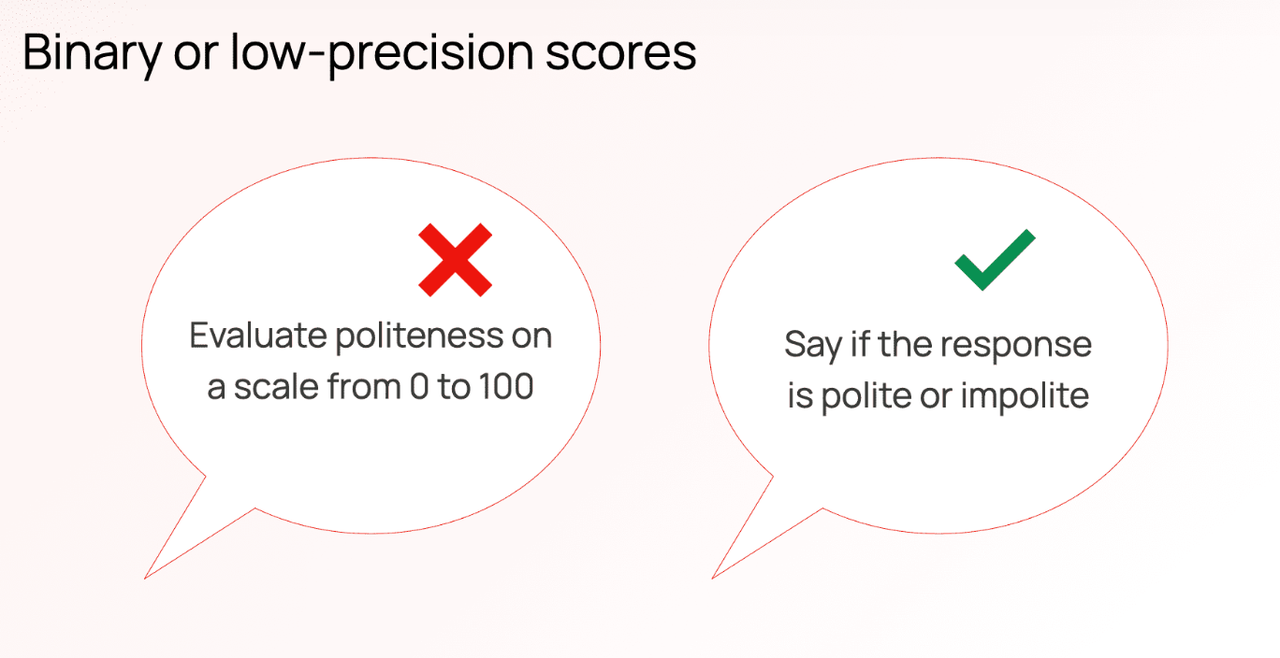 Binary or low-precision scores

Evaluate politeness on a scale from 0 to 100

Say if the response is polite or impolite